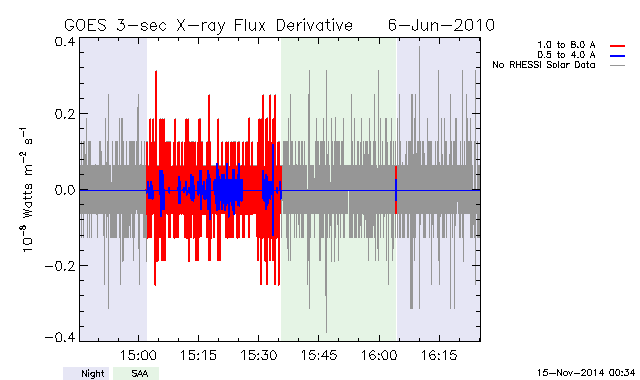 GOES 3-sec X-ray Flux Derivative 6-Jun-2010

1.0 to 8.0 A
0.5 to 4.0 A
No RHESSI Solar Data

$10^{-8}$ Watts $m^{-2}$ $s^{-1}$

0.4
0.2
0.0
−0.2
−0.4

15:00
15:15
15:30
15:45
16:00
16:15

Night
SAA

15-Nov-2014 00:34